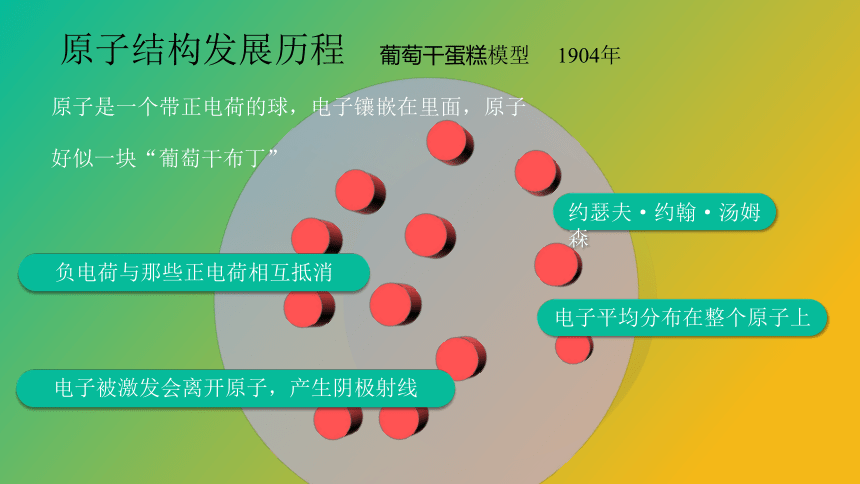 原子结构发展历程　葡萄干蛋糕模型　1904年

原子是一个带正电荷的球，电子镶嵌在里面，原子好似一块“葡萄干布丁”

约瑟夫·约翰·汤姆森

负电荷与那些正电荷相互抵消

电子平均分布在整个原子上

电子被激发会离开原子，产生阴极射线